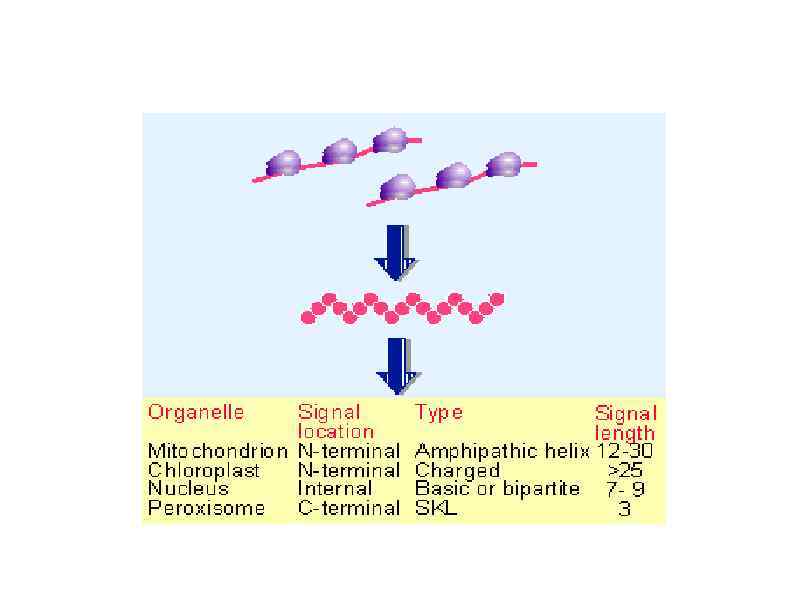 | Organelle | Signal location | Type | Signal length |
|---|---|---|---|
| Mitochondrion | N-terminal | Amphipathic helix | 12-30 |
| Chloroplast | N-terminal | Charged | >25 |
| Nucleus | Internal | Basic or bipartite | 7- 9 |
| Peroxisome | C-terminal | SKL | 3 |